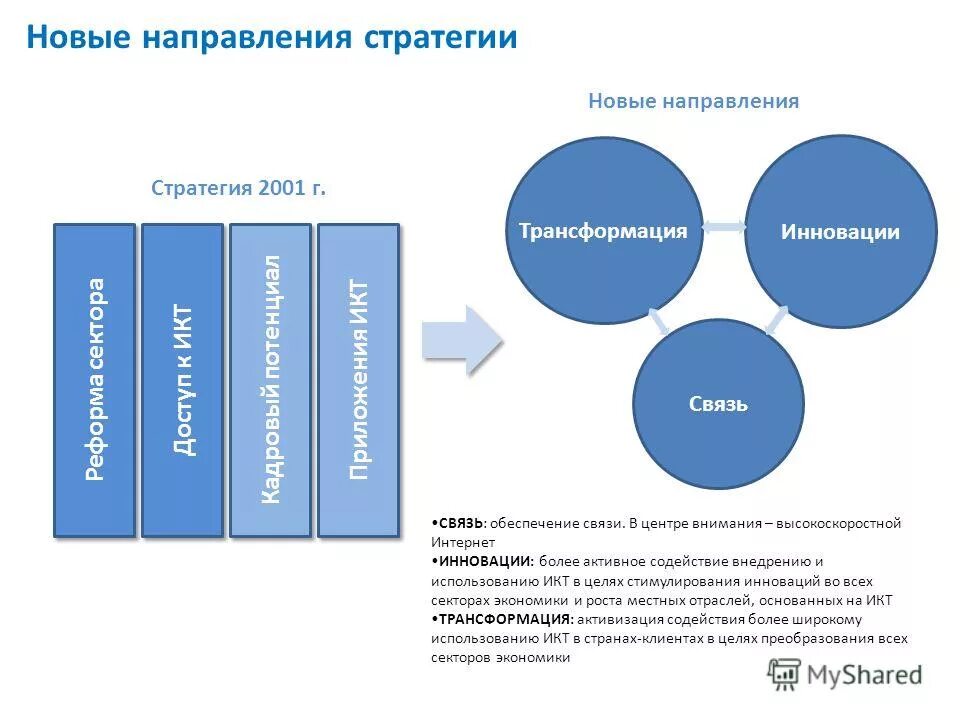 Новые направления стратегии

Стратегия 2001 г.

Реформа сектора

Доступ к ИКТ

Кадровый потенциал

Приложения ИКТ

Новые направления

Трансформация

Инновации

Связь

•СВЯЗЬ: обеспечение связи. В центре внимания – высокоскоростной Интернет
•ИННОВАЦИИ: более активное содействие внедрению и использованию ИКТ в целях стимулирования инноваций во всех секторах экономики и роста местных отраслей, основанных на ИКТ
•ТРАНСФОРМАЦИЯ: активизация содействия более широкому использованию ИКТ в странах-клиентах в целях преобразования всех секторов экономики

MyShared